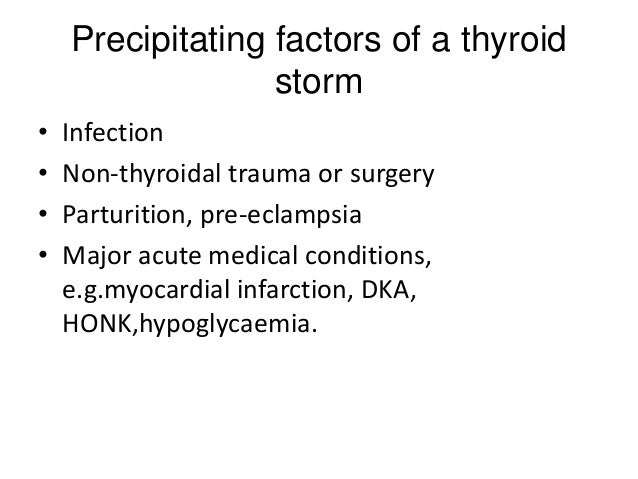 Precipitating factors of a thyroid storm

• Infection
• Non-thyroidal trauma or surgery
• Parturition, pre-eclampsia
• Major acute medical conditions, e.g.myocardial infarction, DKA, HONK,hypoglycaemia.